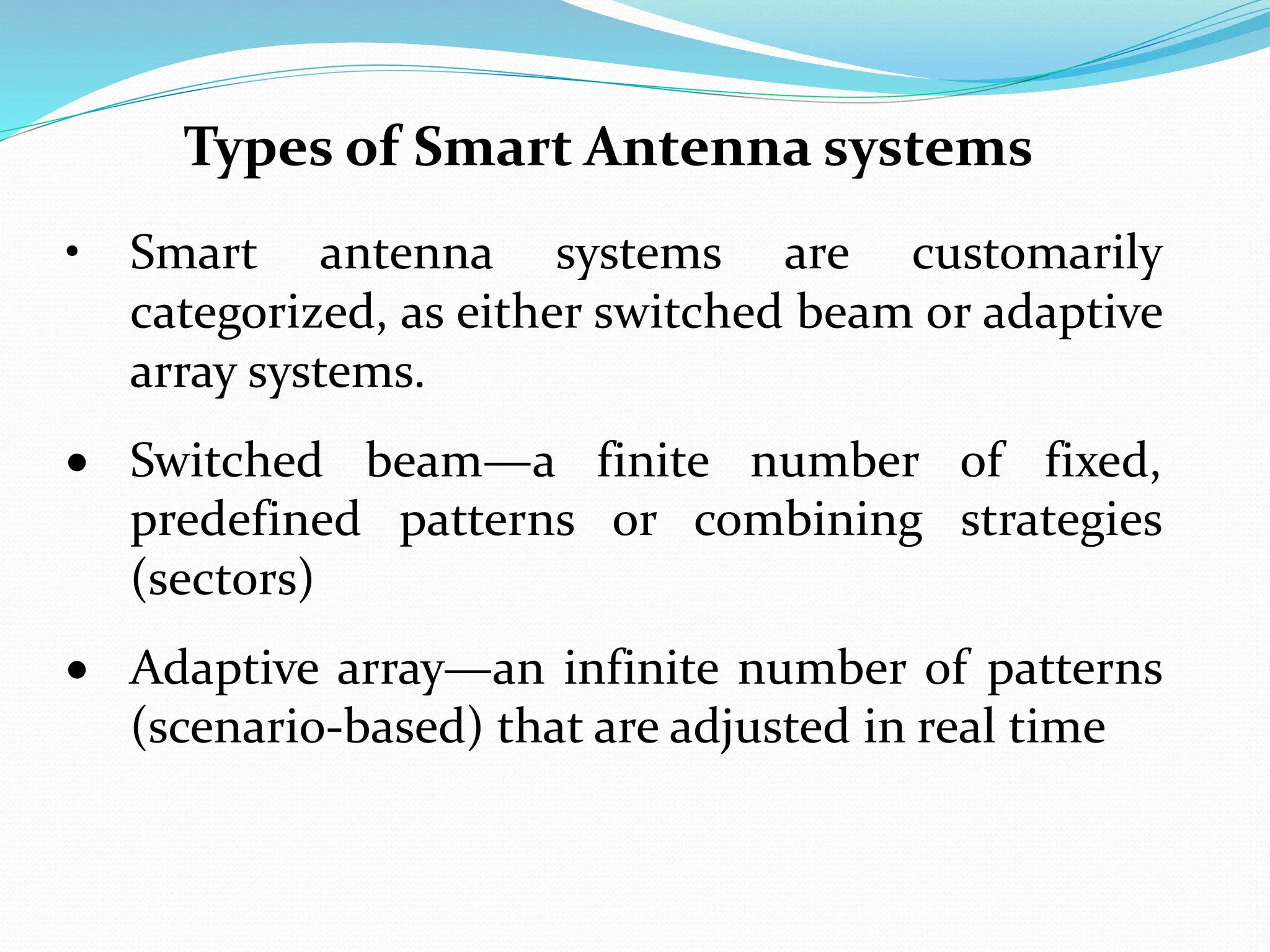 Types of Smart Antenna systems

• Smart antenna systems are customarily categorized, as either switched beam or adaptive array systems.

• Switched beam—a finite number of fixed, predefined patterns or combining strategies (sectors)

• Adaptive array—an infinite number of patterns (scenario-based) that are adjusted in real time